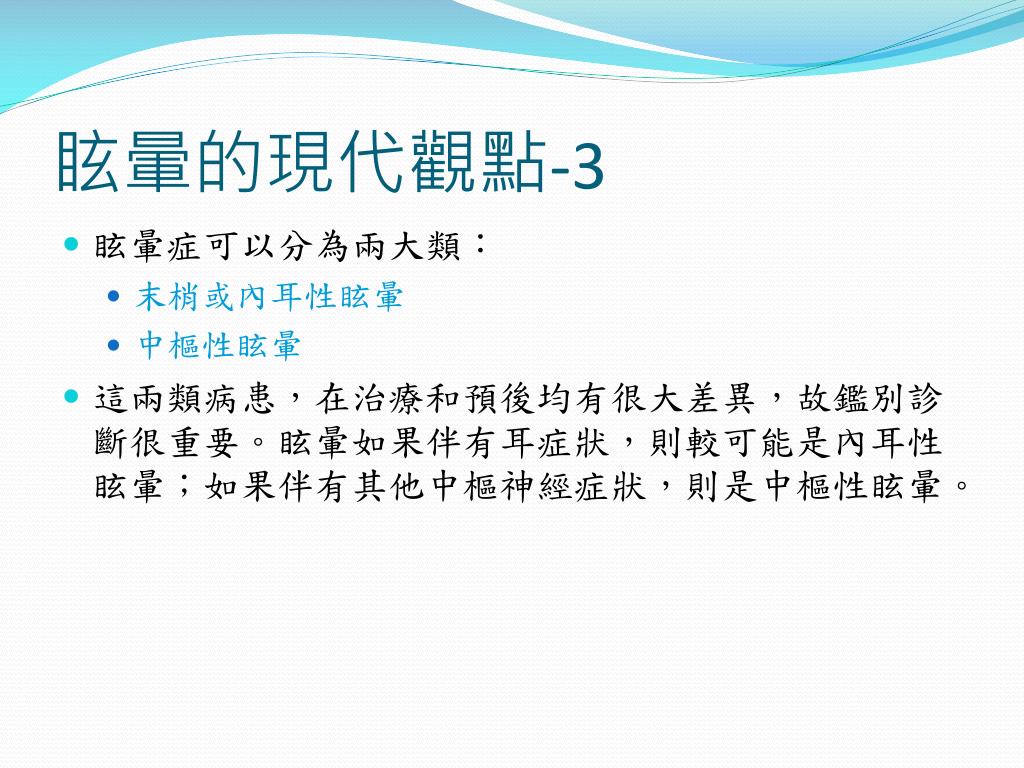 眩暈的現代觀點-3

眩暈症可以分為兩大類：

末梢或內耳性眩暈

中樞性眩暈

這兩類病患，在治療和預後均有很大差異，故鑑別診斷很重要。眩暈如果伴有耳症狀，則較可能是內耳性眩暈；如果伴有其他中樞神經症狀，則是中樞性眩暈。